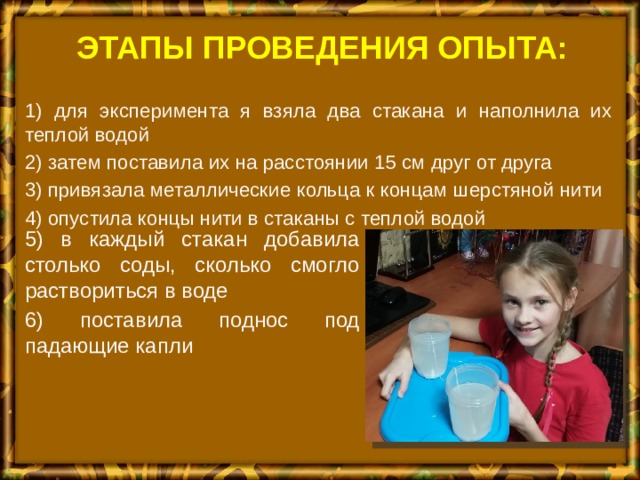 ЭТАПЫ ПРОВЕДЕНИЯ ОПЫТА:

1) для эксперимента я взяла два стакана и наполнила их теплой водой

2) затем поставила их на расстоянии 15 см друг от друга

3) привязала металлические кольца к концам шерстяной нити

4) опустила концы нити в стаканы с теплой водой

5) в каждый стакан добавила столько соды, сколько смогло раствориться в воде

6) поставила поднос под падающие капли